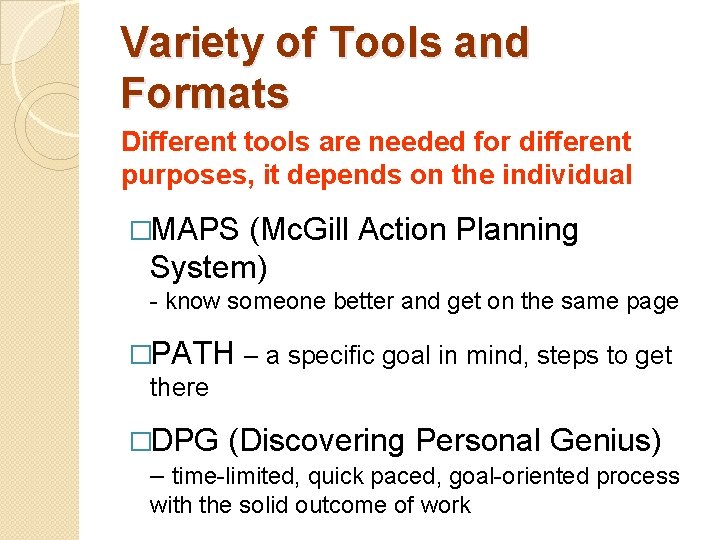 Variety of Tools and Formats

Different tools are needed for different purposes, it depends on the individual

□MAPS (McGill Action Planning System)
- know someone better and get on the same page

□PATH – a specific goal in mind, steps to get there

□DPG (Discovering Personal Genius)
– time-limited, quick paced, goal-oriented process with the solid outcome of work